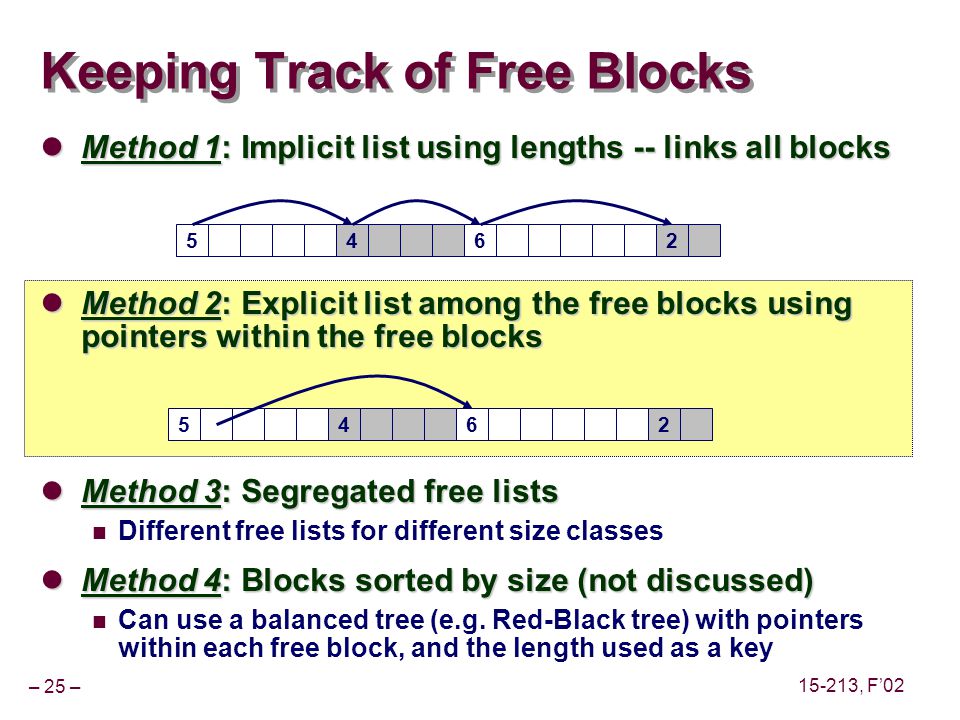 Keeping Track of Free Blocks

Method 1: Implicit list using lengths -- links all blocks

5 4 6 2

Method 2: Explicit list among the free blocks using pointers within the free blocks

5 4 6 2

Method 3: Segregated free lists

Different free lists for different size classes

Method 4: Blocks sorted by size (not discussed)

Can use a balanced tree (e.g. Red-Black tree) with pointers within each free block, and the length used as a key

– 25 –

15-213, F'02